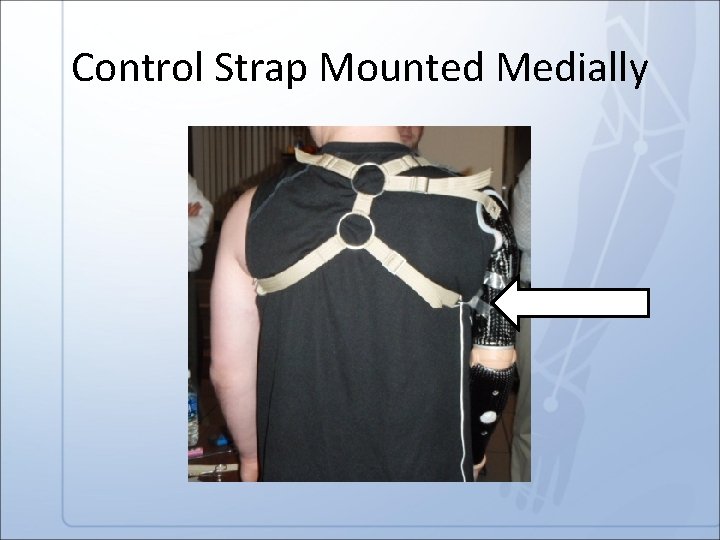 Control Strap Mounted Medially